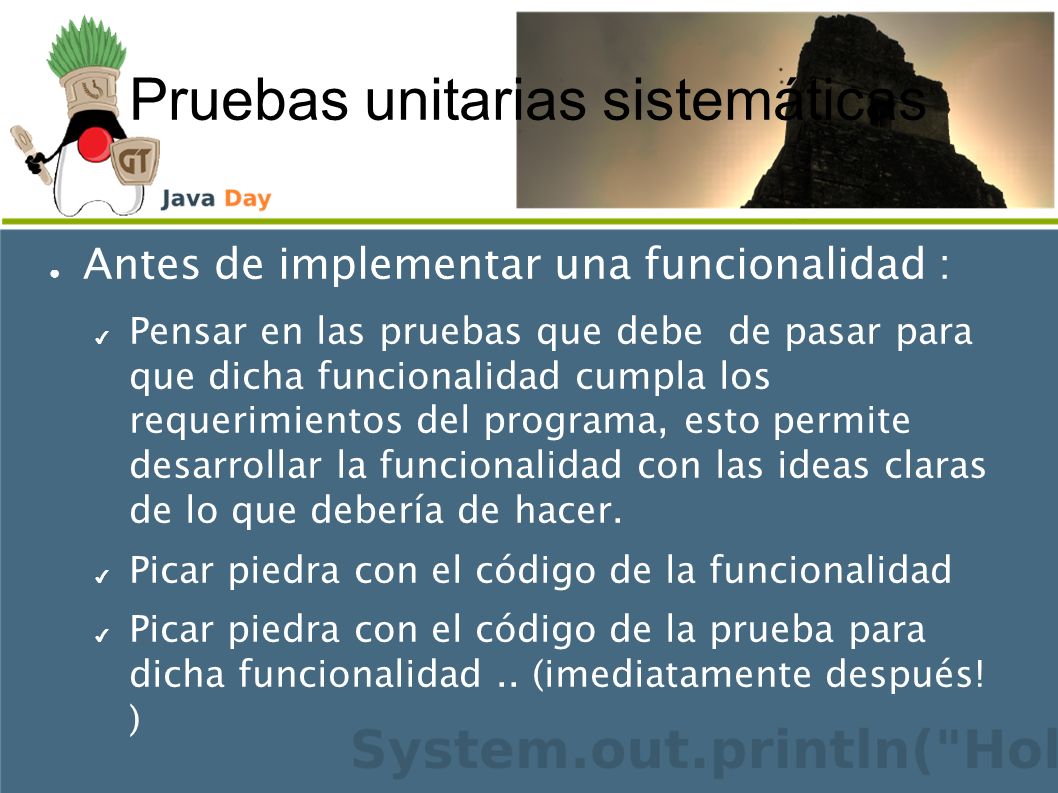 GT
Java Day

Pruebas unitarias sistemáticas

● Antes de implementar una funcionalidad :

✔ Pensar en las pruebas que debe de pasar para que dicha funcionalidad cumpla los requerimientos del programa, esto permite desarrollar la funcionalidad con las ideas claras de lo que debería de hacer.

✔ Picar piedra con el código de la funcionalidad

✔ Picar piedra con el código de la prueba para dicha funcionalidad .. (imediatamente después! )

System.out.println("Hol